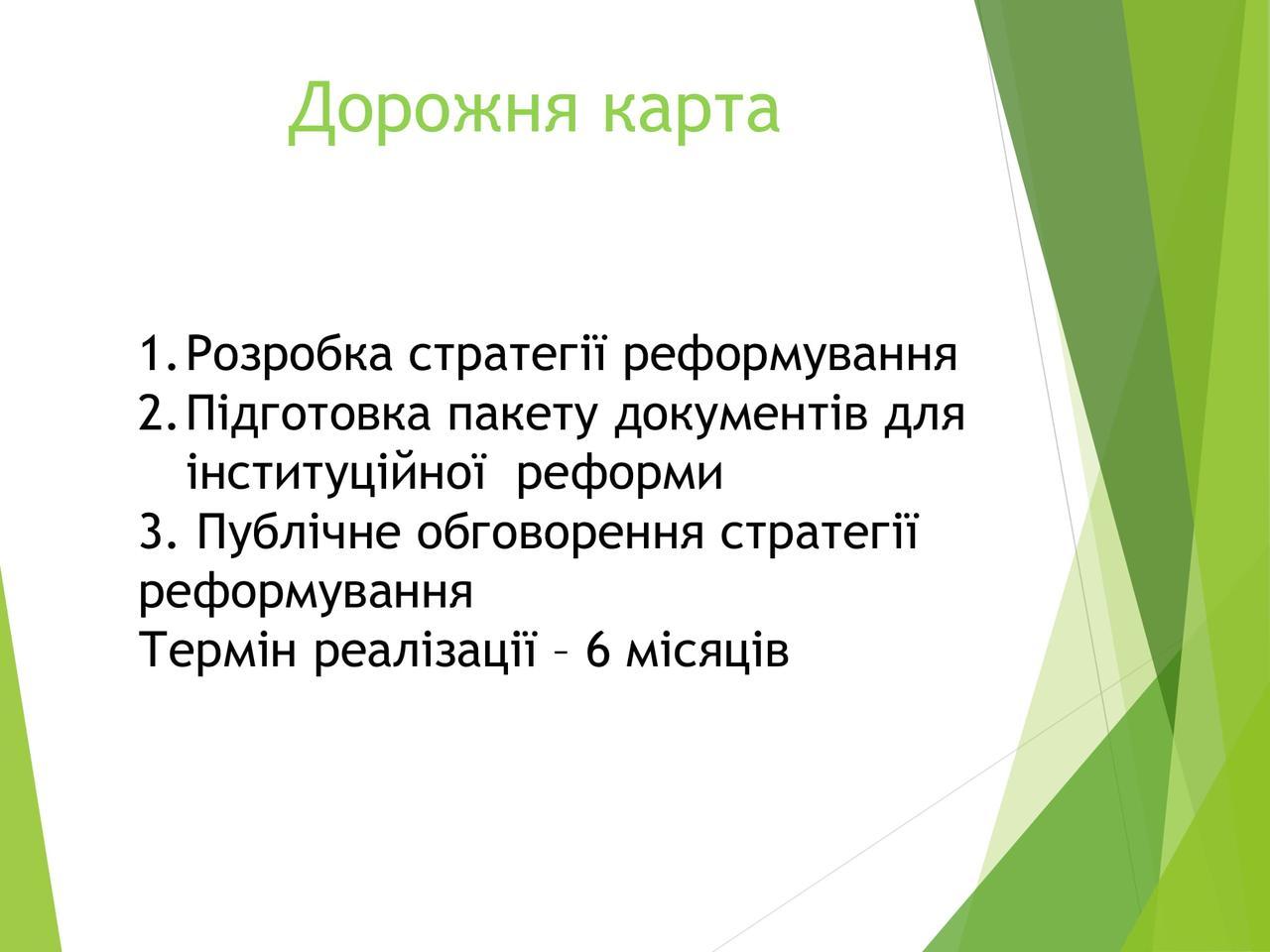 Дорожня карта

1. Розробка стратегії реформування
2. Підготовка пакету документів для інституційної реформи
3. Публічне обговорення стратегії реформування
Термін реалізації – 6 місяців